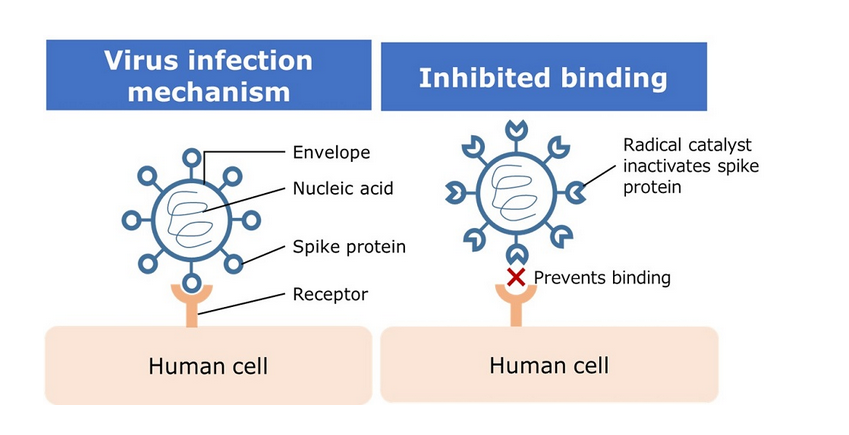 Virus infection mechanism

Envelope

Nucleic acid

Spike protein

Receptor

Human cell

Inhibited binding

Radical catalyst inactivates spike protein

Prevents binding

Human cell